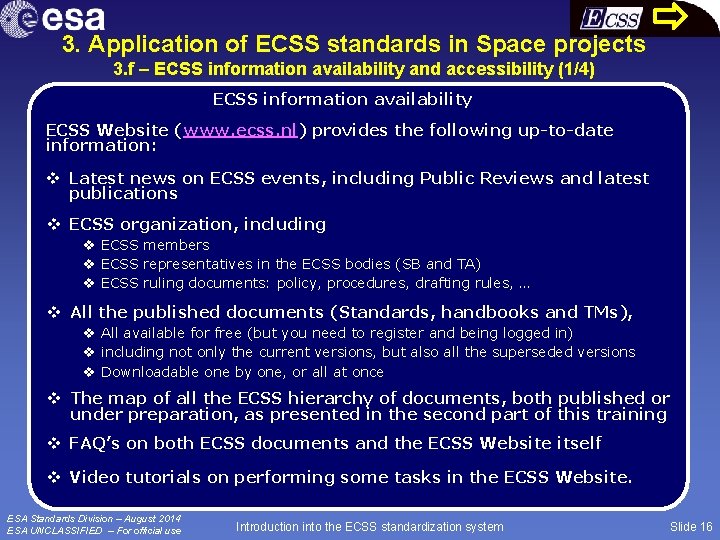 esa

ECSS

3. Application of ECSS standards in Space projects

3.f – ECSS information availability and accessibility (1/4)

ECSS information availability

ECSS Website (www.ecss.nl) provides the following up-to-date information:

❖ Latest news on ECSS events, including Public Reviews and latest publications

❖ ECSS organization, including
❖ ECSS members
❖ ECSS representatives in the ECSS bodies (SB and TA)
❖ ECSS ruling documents: policy, procedures, drafting rules, ...

❖ All the published documents (Standards, handbooks and TMs),
❖ All available for free (but you need to register and being logged in)
❖ including not only the current versions, but also all the superseded versions
❖ Downloadable one by one, or all at once

❖ The map of all the ECSS hierarchy of documents, both published or under preparation, as presented in the second part of this training

❖ FAQ's on both ECSS documents and the ECSS Website itself

❖ Video tutorials on performing some tasks in the ECSS Website.

ESA Standards Division – August 2014
ESA UNCLASSIFIED – For official use

Introduction into the ECSS standardization system

Slide 16